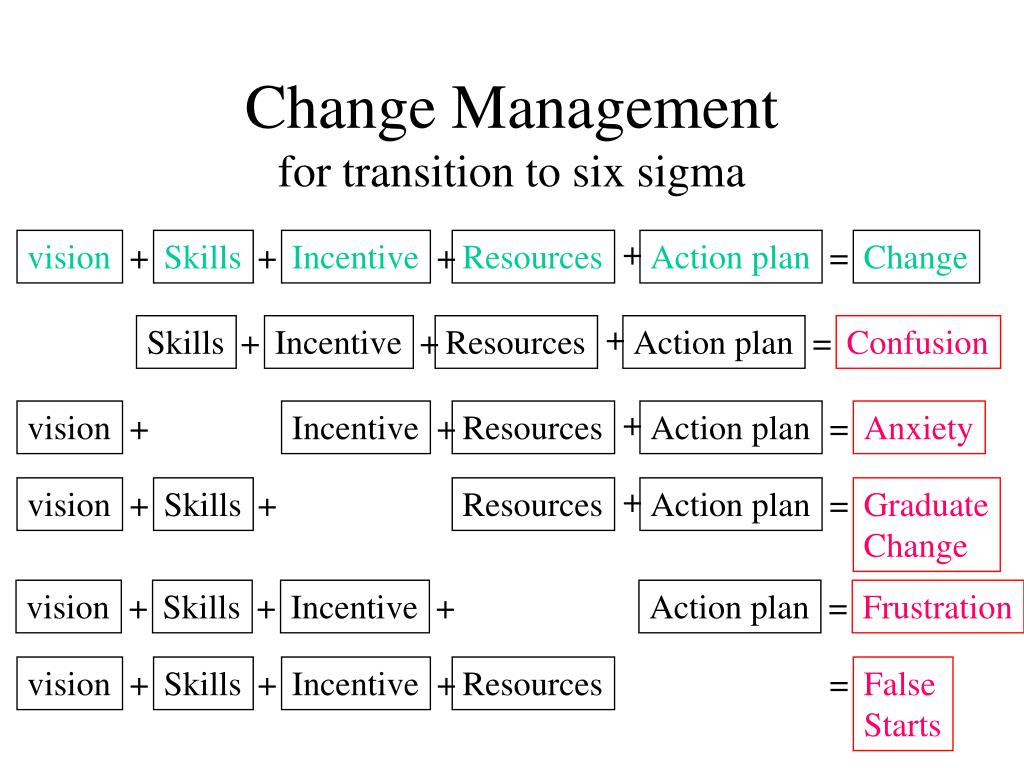 Change Management
for transition to six sigma

vision + Skills + Incentive + Resources + Action plan = Change

Skills + Incentive + Resources + Action plan = Confusion

vision + Incentive + Resources + Action plan = Anxiety

vision + Skills + Resources + Action plan = Graduate Change

vision + Skills + Incentive + Action plan = Frustration

vision + Skills + Incentive + Resources = False Starts